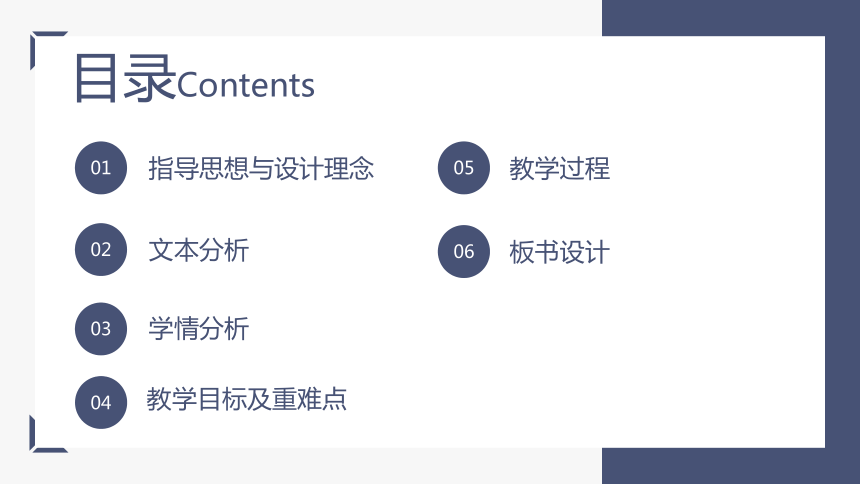 目录Contents

01 指导思想与设计理念

02 文本分析

03 学情分析

04 教学目标及重难点

05 教学过程

06 板书设计